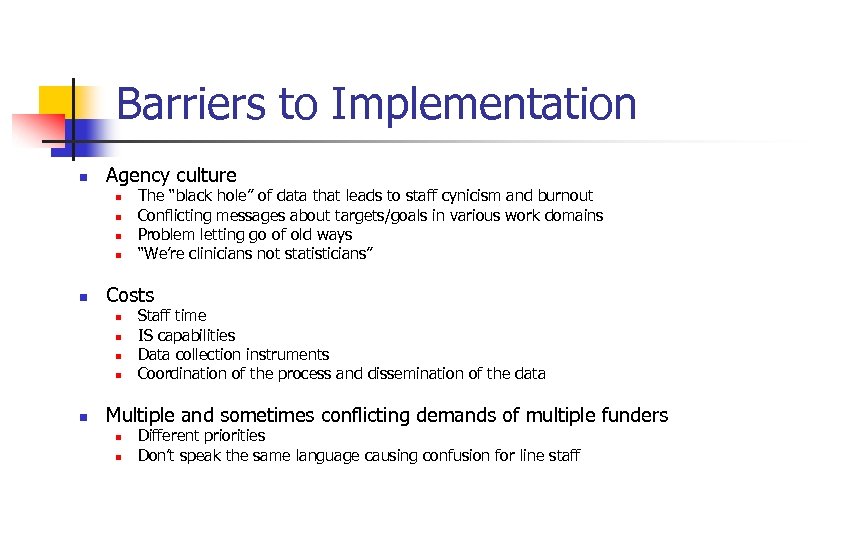 Barriers to Implementation

- Agency culture
  - The "black hole" of data that leads to staff cynicism and burnout
  - Conflicting messages about targets/goals in various work domains
  - Problem letting go of old ways
  - "We're clinicians not statisticians"

- Costs
  - Staff time
  - IS capabilities
  - Data collection instruments
  - Coordination of the process and dissemination of the data

- Multiple and sometimes conflicting demands of multiple funders
  - Different priorities
  - Don't speak the same language causing confusion for line staff